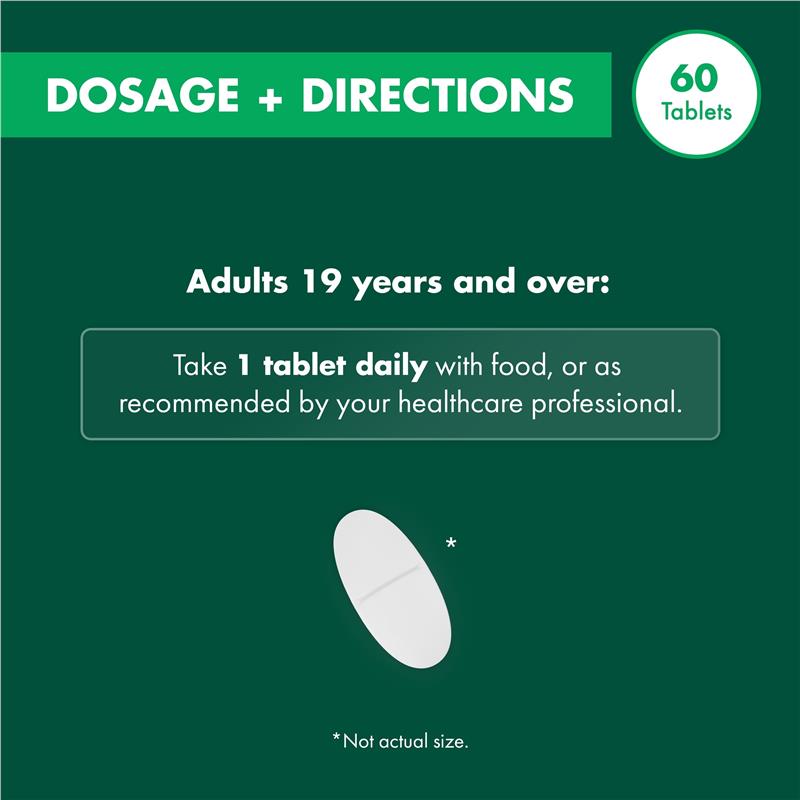 DOSAGE + DIRECTIONS

60
Tablets

Adults 19 years and over:

Take 1 tablet daily with food, or as recommended by your healthcare professional.

*

*Not actual size.